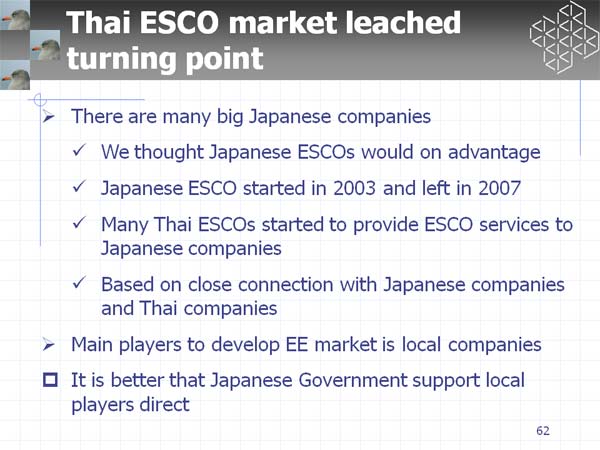 Thai ESCO market leached turning point

➢ There are many big Japanese companies

✓ We thought Japanese ESCOs would on advantage

✓ Japanese ESCO started in 2003 and left in 2007

✓ Many Thai ESCOs started to provide ESCO services to Japanese companies

✓ Based on close connection with Japanese companies and Thai companies

➢ Main players to develop EE market is local companies

☐ It is better that Japanese Government support local players direct

62